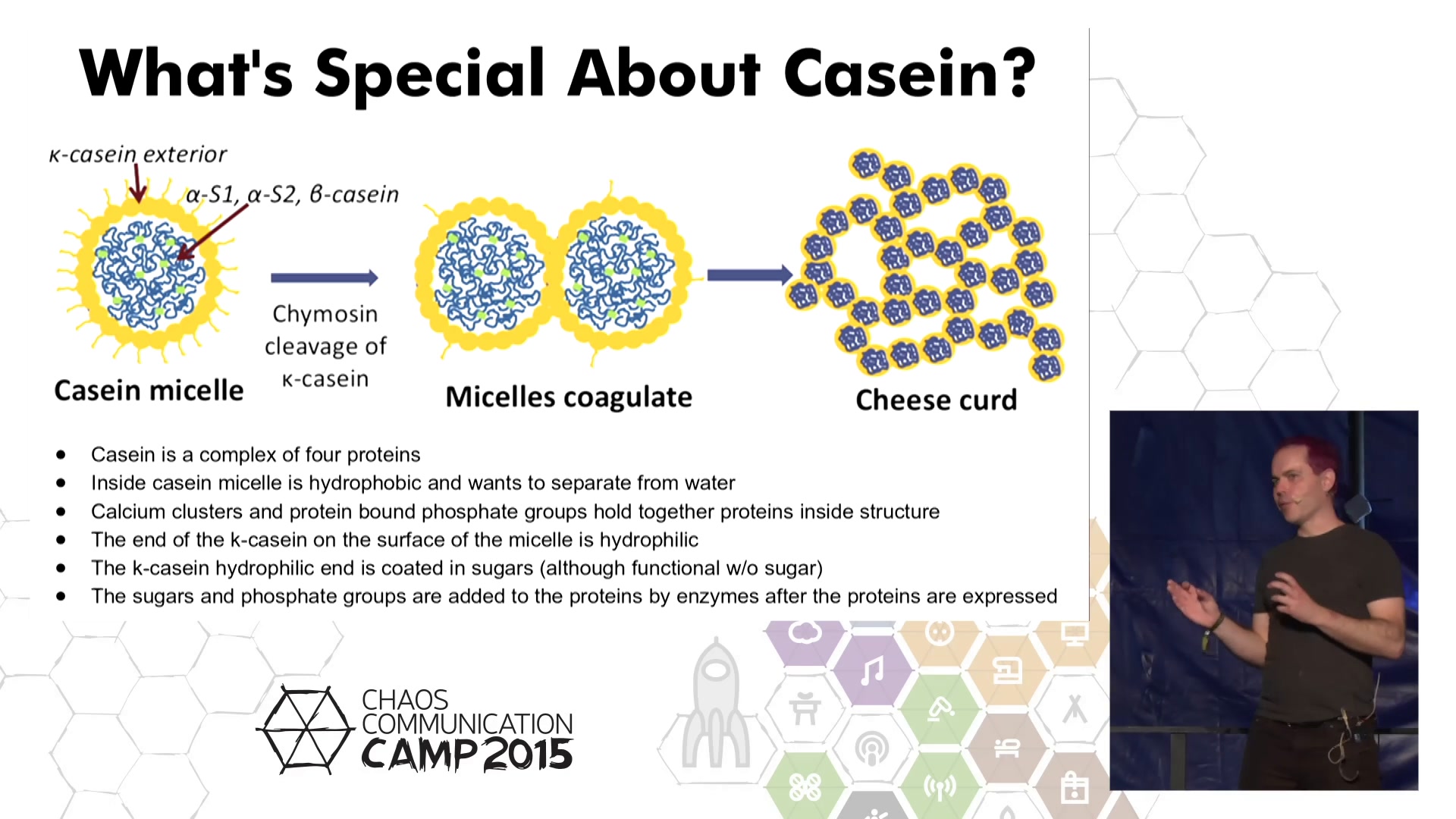 What's Special About Casein?

κ-casein exterior

α-S1, α-S2, β-casein

Casein micelle

Chymosin cleavage of κ-casein

Micelles coagulate

Cheese curd

- Casein is a complex of four proteins
- Inside casein micelle is hydrophobic and wants to separate from water
- Calcium clusters and protein bound phosphate groups hold together proteins inside structure
- The end of the k-casein on the surface of the micelle is hydrophilic
- The k-casein hydrophilic end is coated in sugars (although functional w/o sugar)
- The sugars and phosphate groups are added to the proteins by enzymes after the proteins are expressed

CHAOS COMMUNICATION CAMP 2015